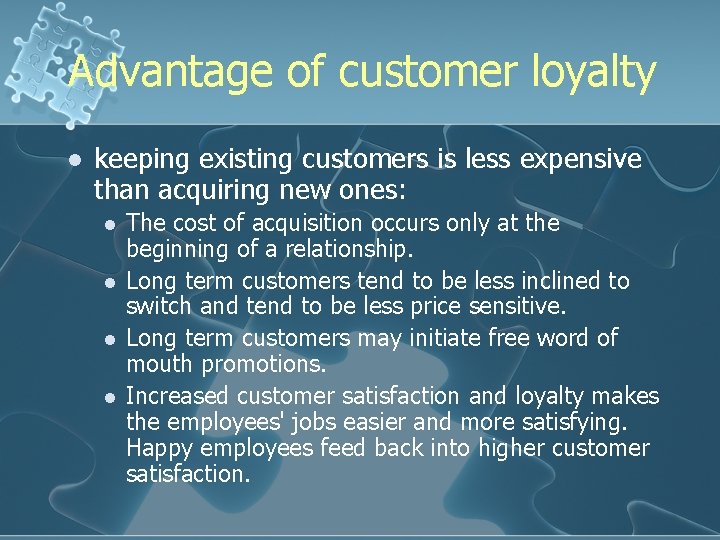 Advantage of customer loyalty

- keeping existing customers is less expensive than acquiring new ones:
  - The cost of acquisition occurs only at the beginning of a relationship.
  - Long term customers tend to be less inclined to switch and tend to be less price sensitive.
  - Long term customers may initiate free word of mouth promotions.
  - Increased customer satisfaction and loyalty makes the employees' jobs easier and more satisfying. Happy employees feed back into higher customer satisfaction.